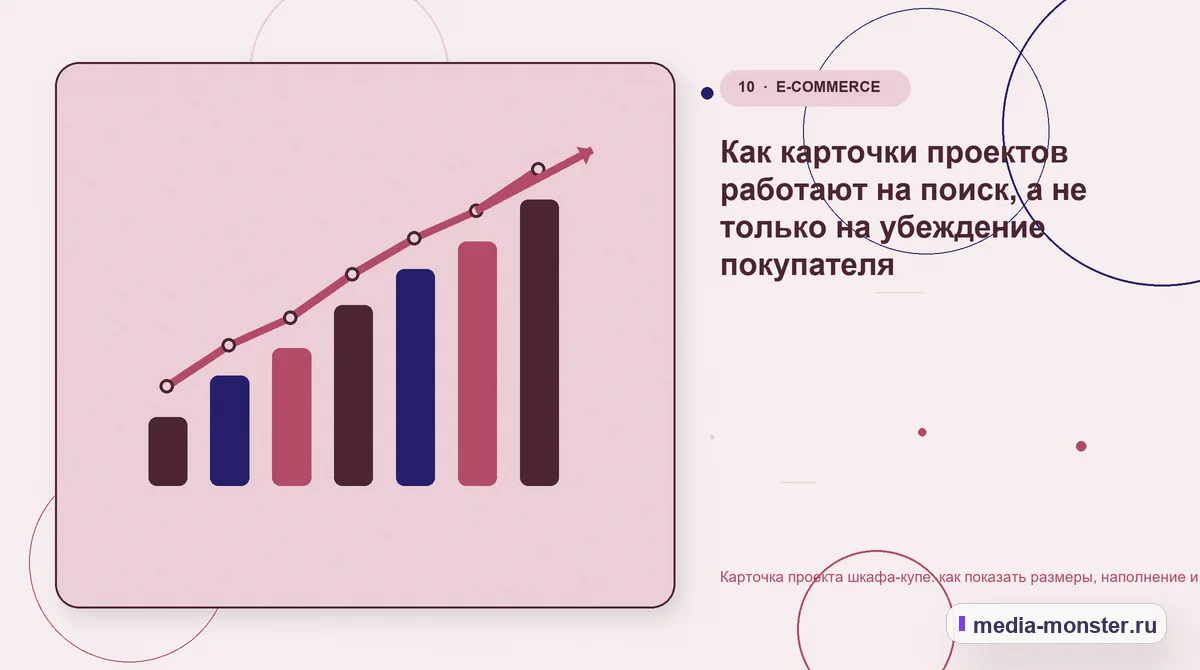 10 · E-COMMERCE

Как карточки проектов работают на поиск, а не только на убеждение покупателя

Карточка проекта шкафа-купе: как показать размеры, наполнение и

media-monster.ru